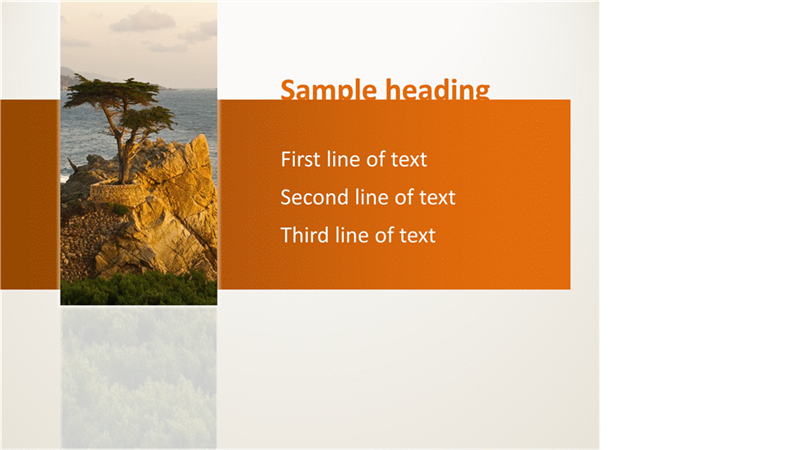 Sample heading

First line of text

Second line of text

Third line of text